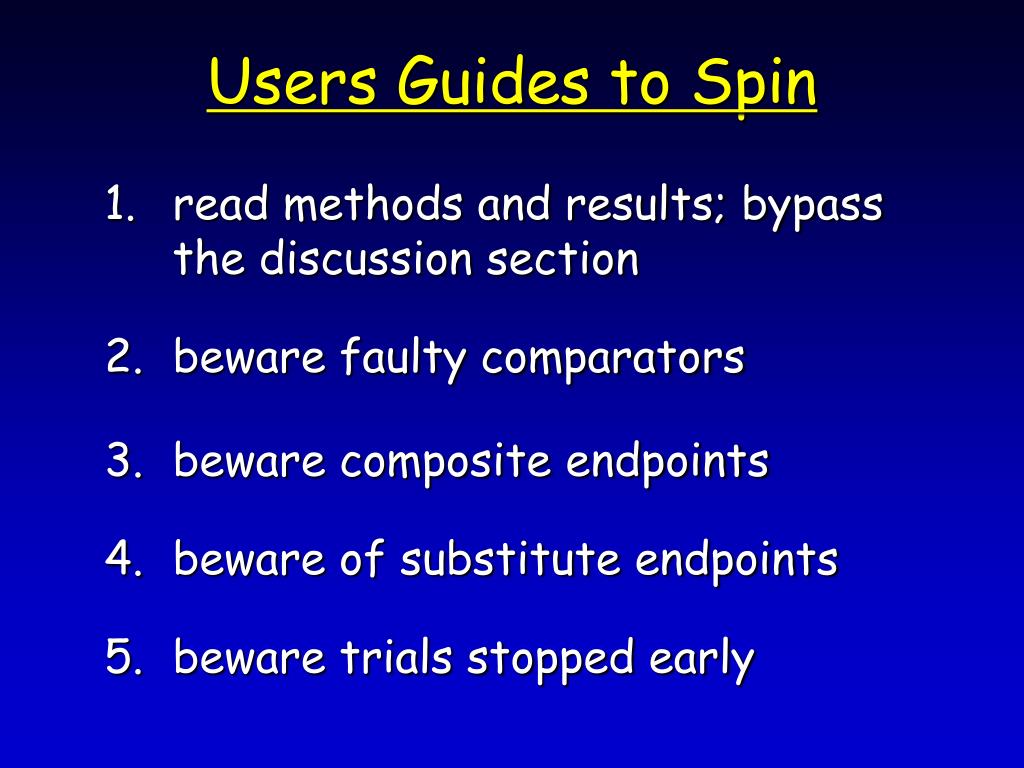 Users Guides to Spin

1. read methods and results; bypass the discussion section

2. beware faulty comparators

3. beware composite endpoints

4. beware of substitute endpoints

5. beware trials stopped early